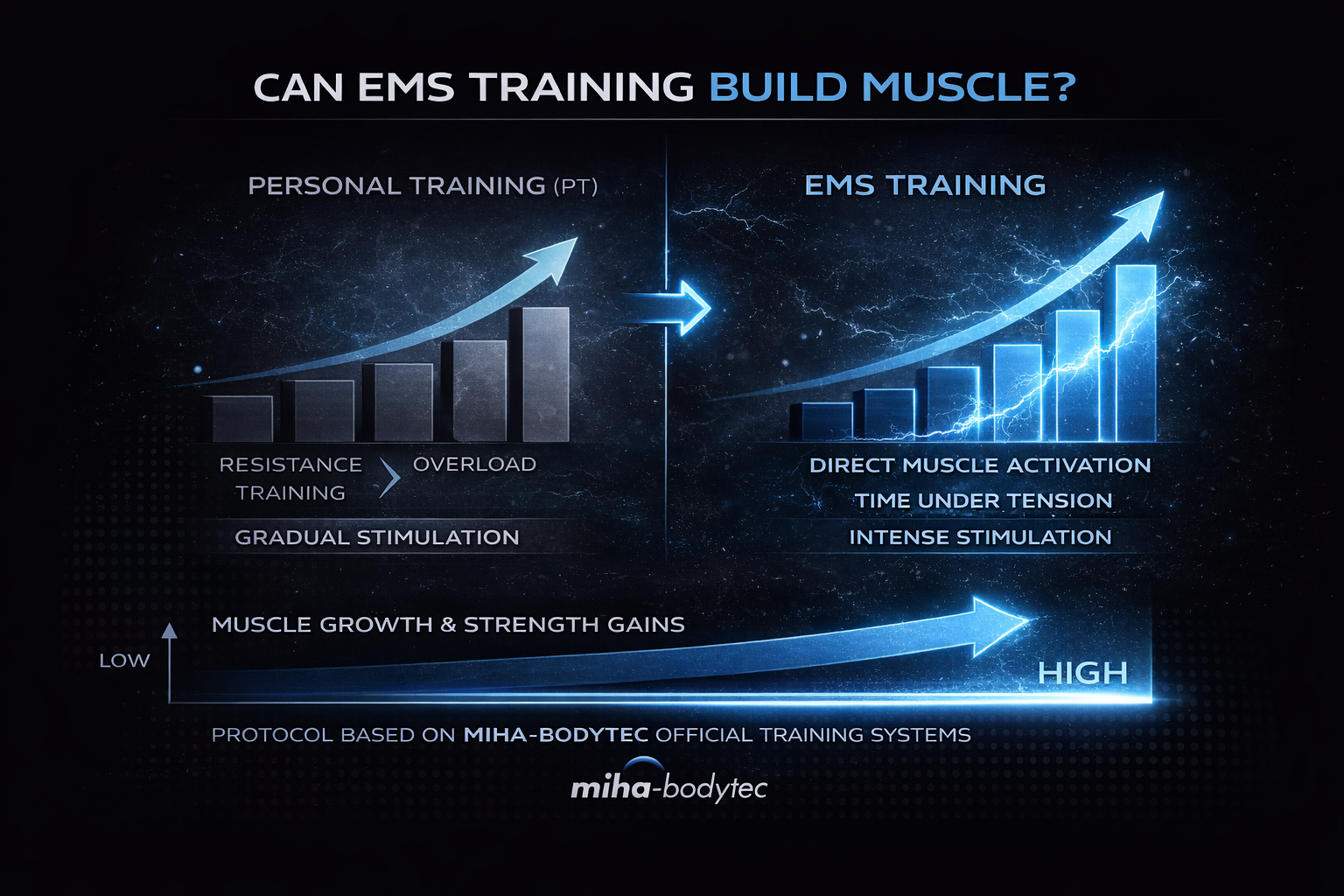 CAN EMS TRAINING BUILD MUSCLE?

PERSONAL TRAINING (PT)

RESISTANCE TRAINING

OVERLOAD

GRADUAL STIMULATION

EMS TRAINING

DIRECT MUSCLE ACTIVATION

TIME UNDER TENSION

INTENSE STIMULATION

MUSCLE GROWTH & STRENGTH GAINS

LOW

HIGH

PROTOCOL BASED ON MIHA-BODYTEC OFFICIAL TRAINING SYSTEMS

miha-bodytec